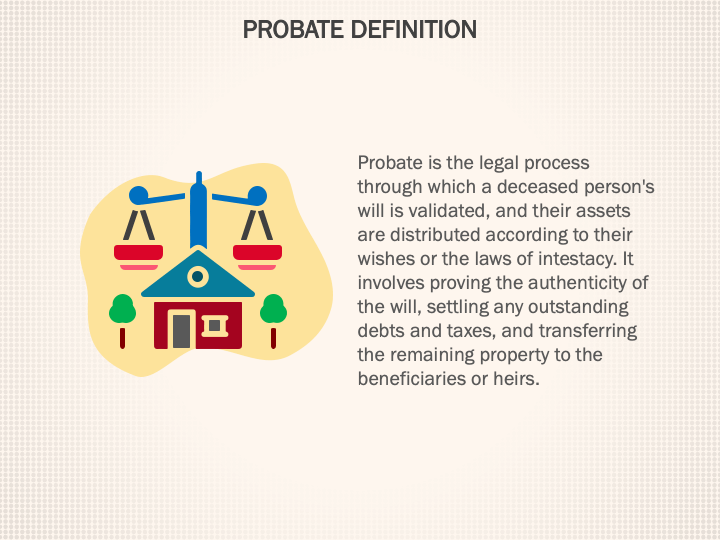 PROBATE DEFINITION

Probate is the legal process through which a deceased person's will is validated, and their assets are distributed according to their wishes or the laws of intestacy. It involves proving the authenticity of the will, settling any outstanding debts and taxes, and transferring the remaining property to the beneficiaries or heirs.